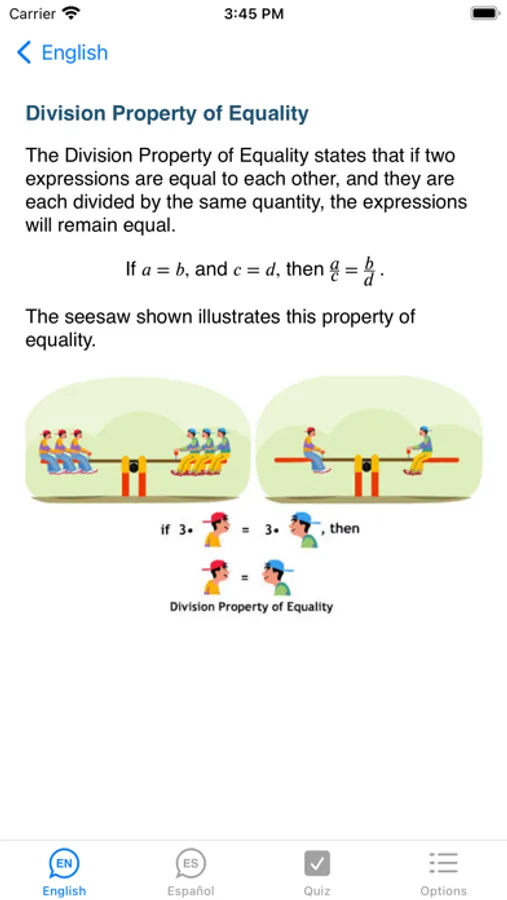 Carrier 3:45 PM

English

Division Property of Equality

The Division Property of Equality states that if two expressions are equal to each other, and they are each divided by the same quantity, the expressions will remain equal.

If $a = b$, and $c = d$, then $\frac{a}{c} = \frac{b}{d}$.

The seesaw shown illustrates this property of equality.

if 3• = 3• , then

=

Division Property of Equality

EN English
ES Español
Quiz
Options